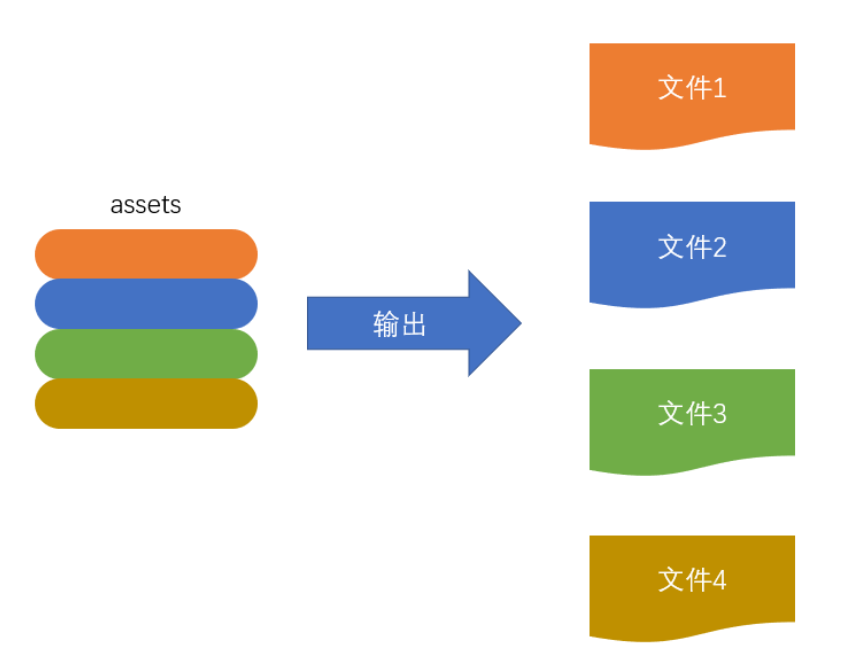 assets

输出

文件1

文件2

文件3

文件4